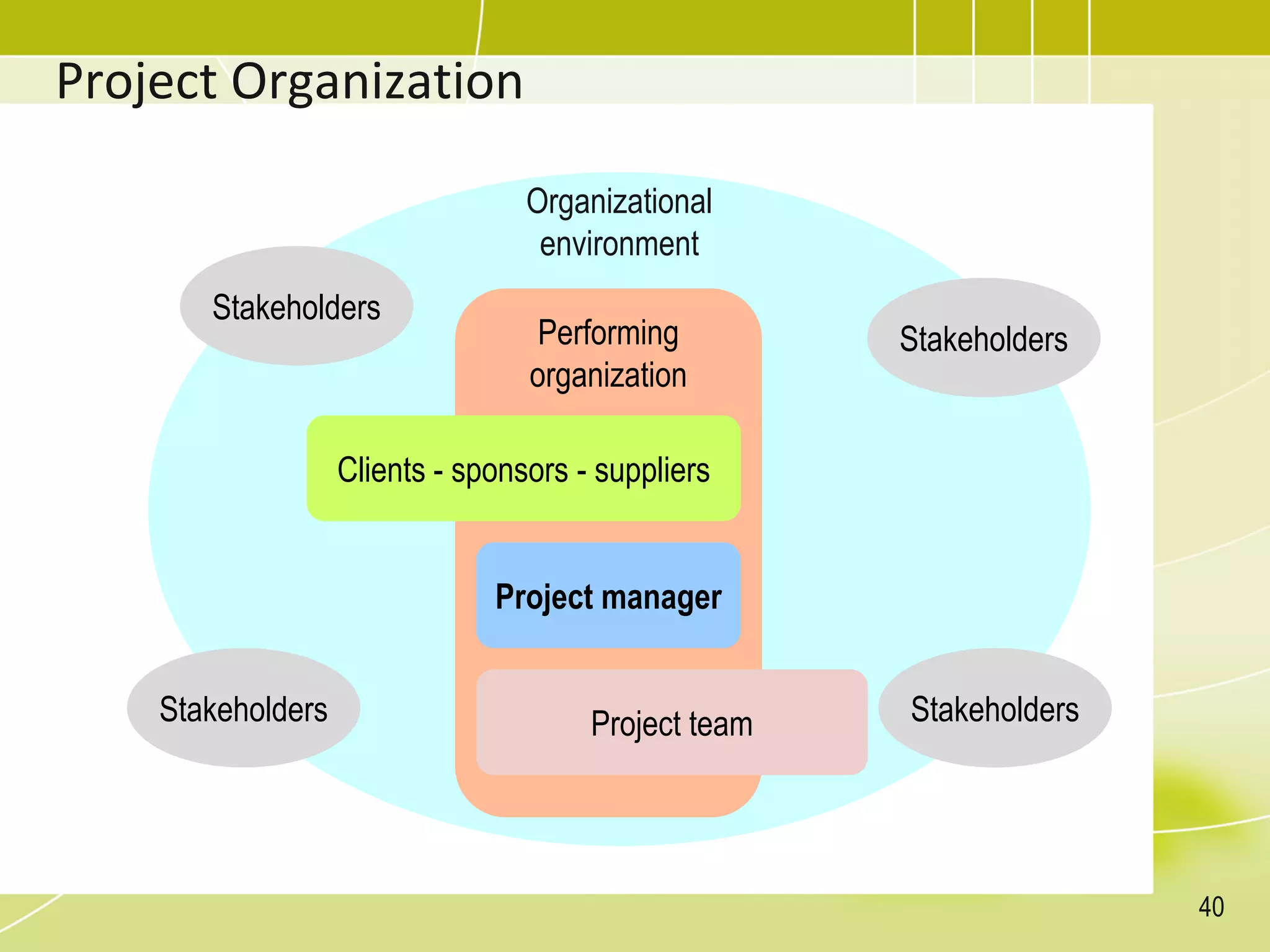 Project Organization

Organizational environment

Stakeholders

Performing organization

Stakeholders

Clients - sponsors - suppliers

Project manager

Stakeholders

Project team

Stakeholders

40